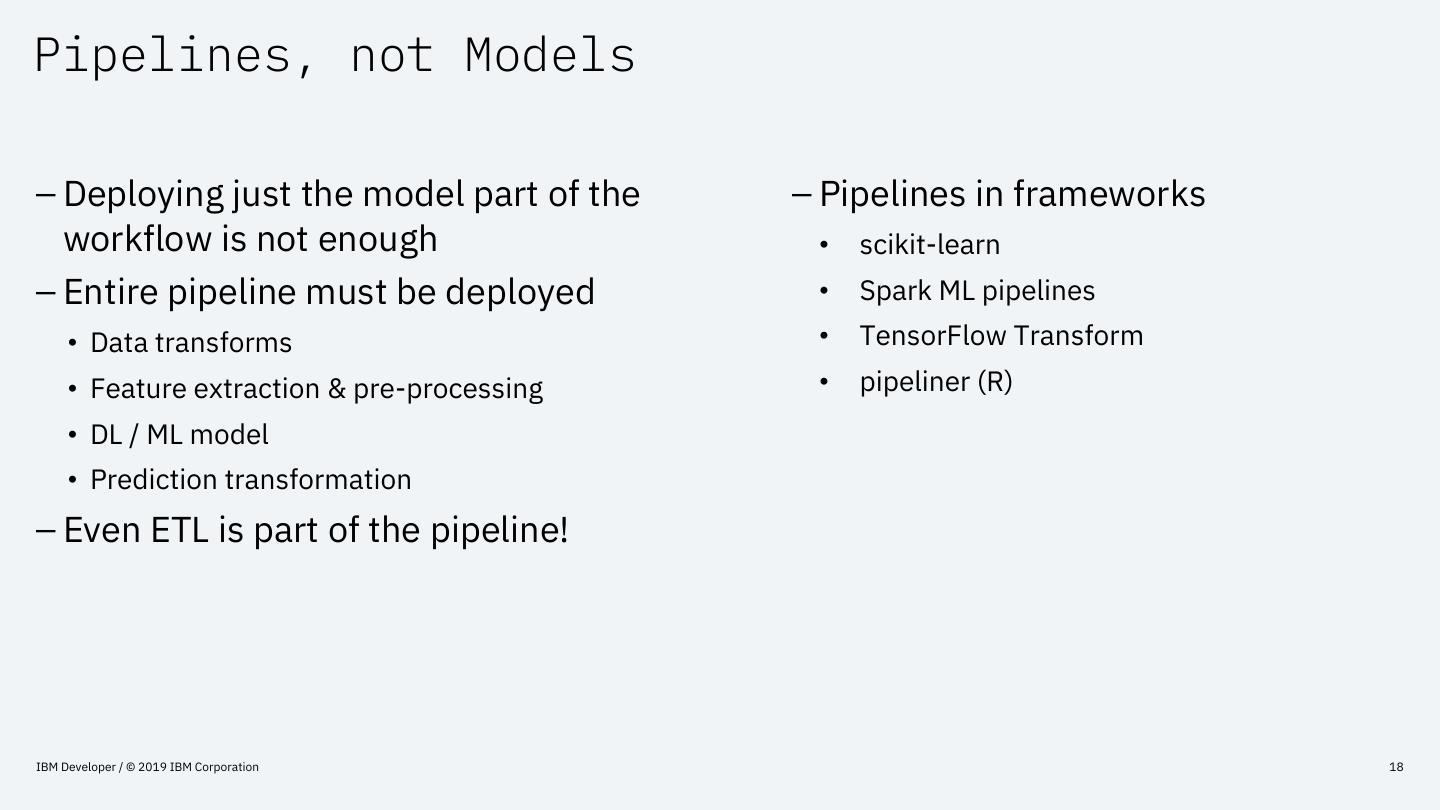 Pipelines, not Models

– Deploying just the model part of the workflow is not enough

– Entire pipeline must be deployed

• Data transforms

• Feature extraction & pre-processing

• DL / ML model

• Prediction transformation

– Even ETL is part of the pipeline!

– Pipelines in frameworks

• scikit-learn

• Spark ML pipelines

• TensorFlow Transform

• pipeliner (R)

IBM Developer / © 2019 IBM Corporation

18